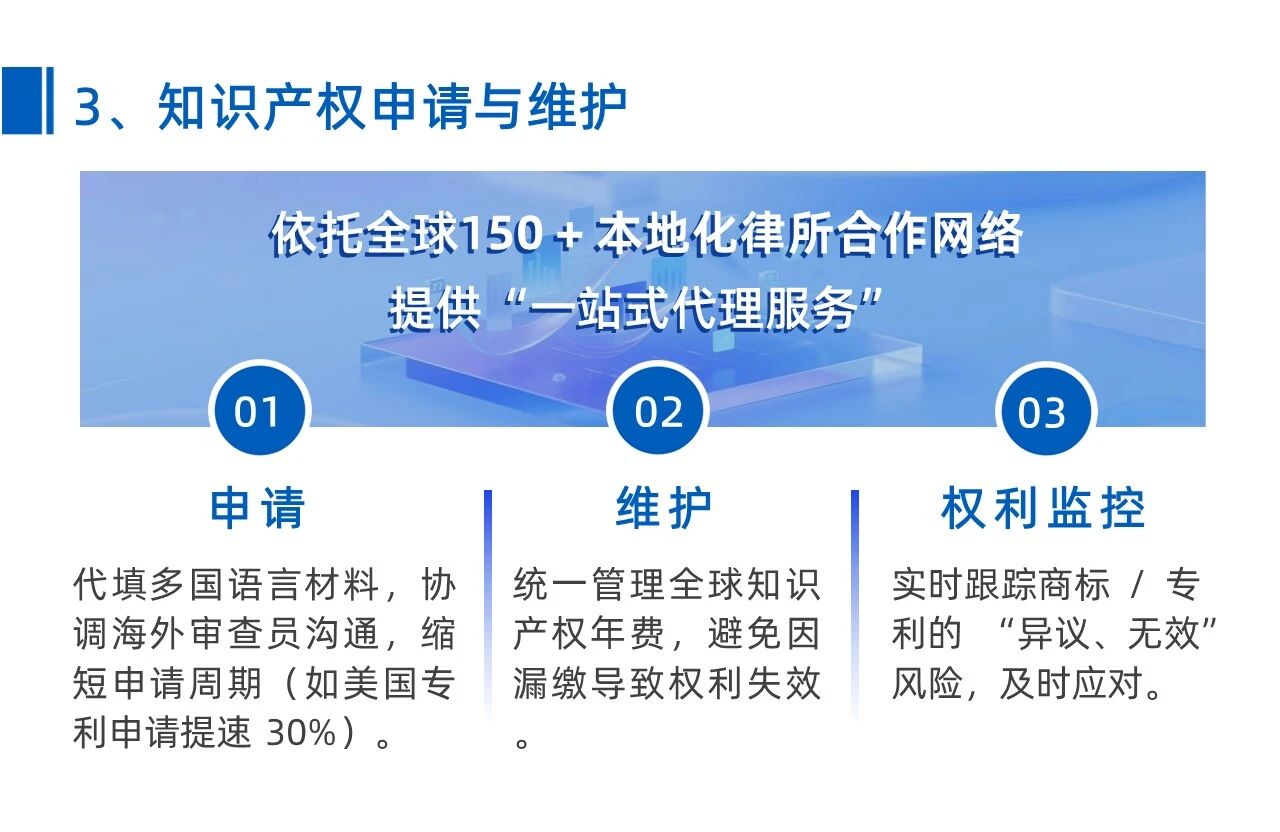 3、知识产权申请与维护

依托全球150 + 本地化律所合作网络
提供“一站式代理服务”

01

申请

代填多国语言材料，协调海外审查员沟通，缩短申请周期（如美国专利申请提速 30%）。

02

维护

统一管理全球知识产权年费，避免因漏缴导致权利失效。

03

权利监控

实时跟踪商标 / 专利的 “异议、无效”风险，及时应对。